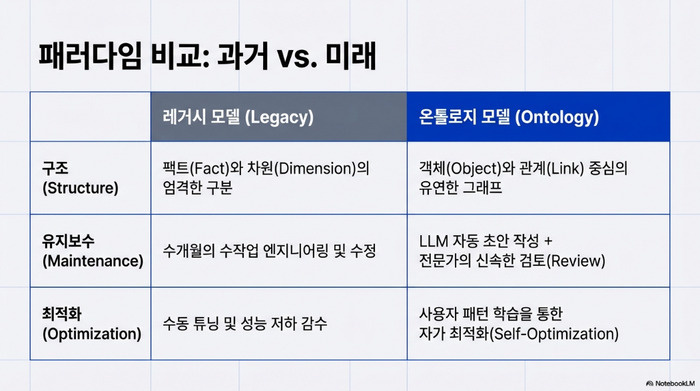 패러다임 비교: 과거 vs. 미래

| | 레거시 모델 (Legacy) | 온톨로지 모델 (Ontology) |
|---|---|---|
| 구조 (Structure) | 팩트(Fact)와 차원(Dimension)의 엄격한 구분 | 객체(Object)와 관계(Link) 중심의 유연한 그래프 |
| 유지보수 (Maintenance) | 수개월의 수작업 엔지니어링 및 수정 | LLM 자동 초안 작성 + 전문가의 신속한 검토(Review) |
| 최적화 (Optimization) | 수동 튜닝 및 성능 저하 감수 | 사용자 패턴 학습을 통한 자가 최적화(Self-Optimization) |

NotebookLM